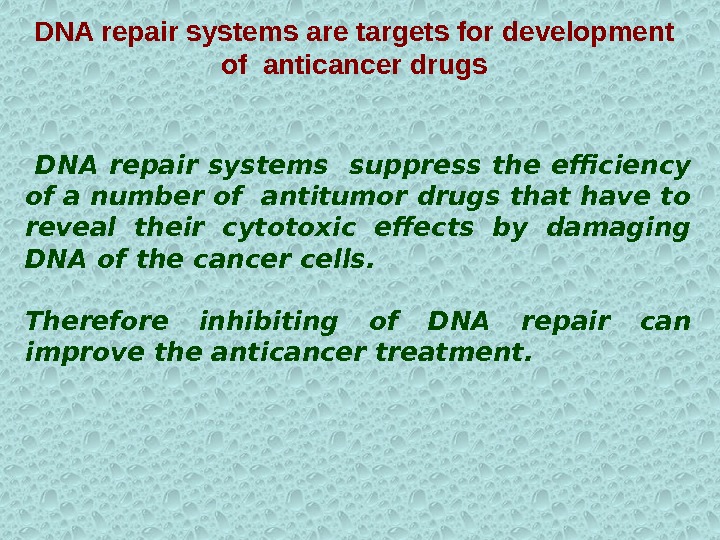 DNA repair systems are targets for development of anticancer drugs

DNA repair systems suppress the efficiency of a number of antitumor drugs that have to reveal their cytotoxic effects by damaging DNA of the cancer cells.

Therefore inhibiting of DNA repair can improve the anticancer treatment.